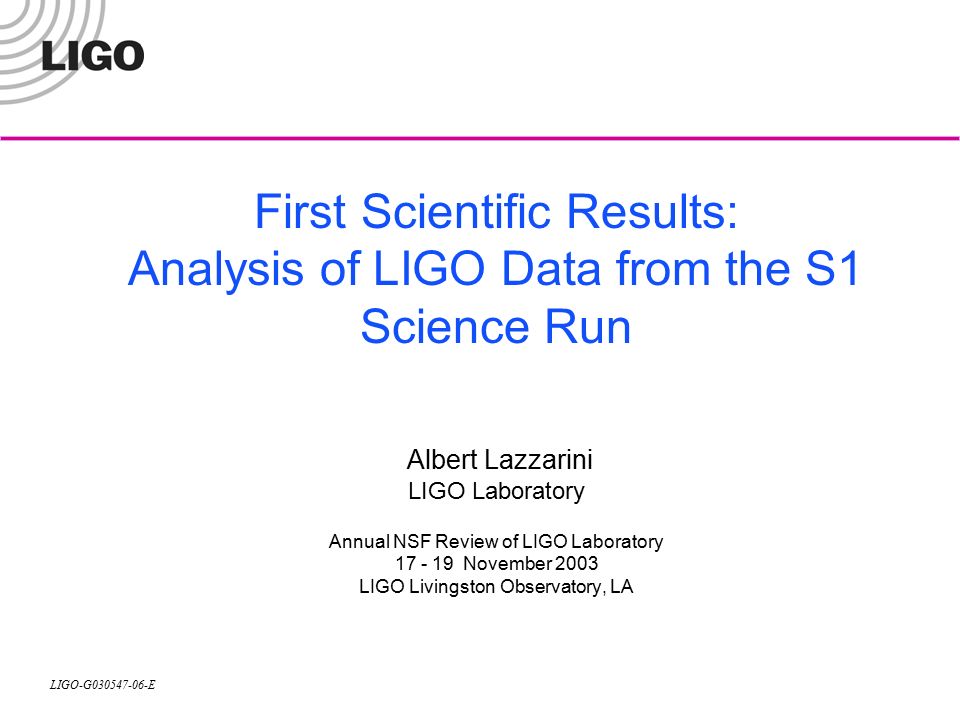 LIGO

First Scientific Results:
Analysis of LIGO Data from the S1 Science Run

Albert Lazzarini
LIGO Laboratory

Annual NSF Review of LIGO Laboratory
17 - 19 November 2003
LIGO Livingston Observatory, LA

LIGO-G030547-06-E